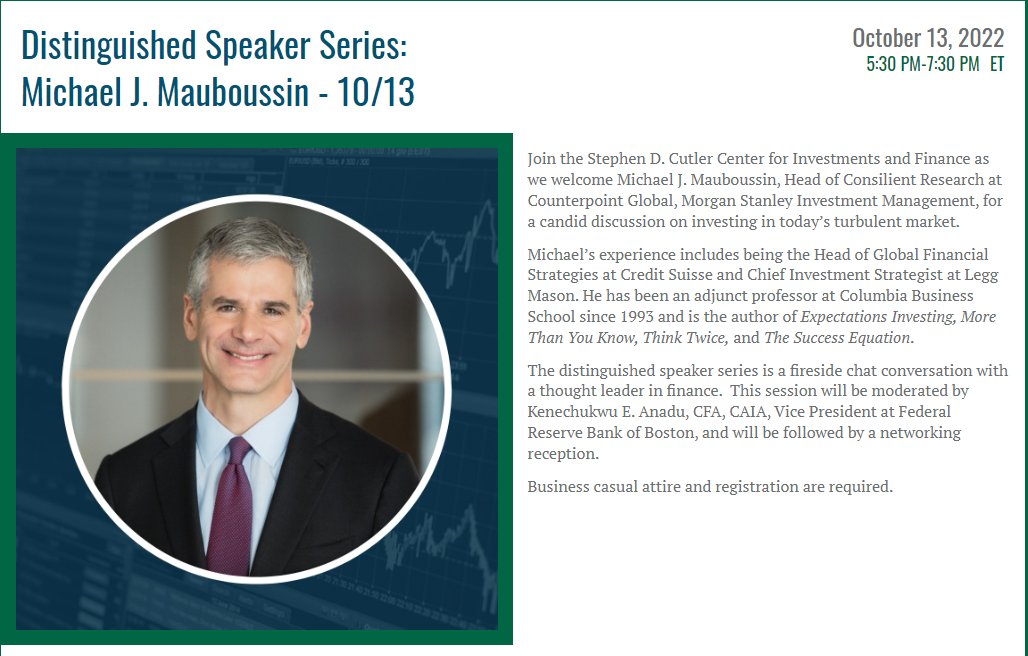 Distinguished Speaker Series: Michael J. Mauboussin - 10/13

October 13, 2022
5:30 PM-7:30 PM ET

Join the Stephen D. Cutler Center for Investments and Finance as we welcome Michael J. Mauboussin, Head of Consilient Research at Counterpoint Global, Morgan Stanley Investment Management, for a candid discussion on investing in today's turbulent market.

Michael's experience includes being the Head of Global Financial Strategies at Credit Suisse and Chief Investment Strategist at Legg Mason. He has been an adjunct professor at Columbia Business School since 1993 and is the author of Expectations Investing, More Than You Know, Think Twice, and The Success Equation.

The distinguished speaker series is a fireside chat conversation with a thought leader in finance. This session will be moderated by Kenechukwu E. Anadu, CFA, CAIA, Vice President at Federal Reserve Bank of Boston, and will be followed by a networking reception.

Business casual attire and registration are required.